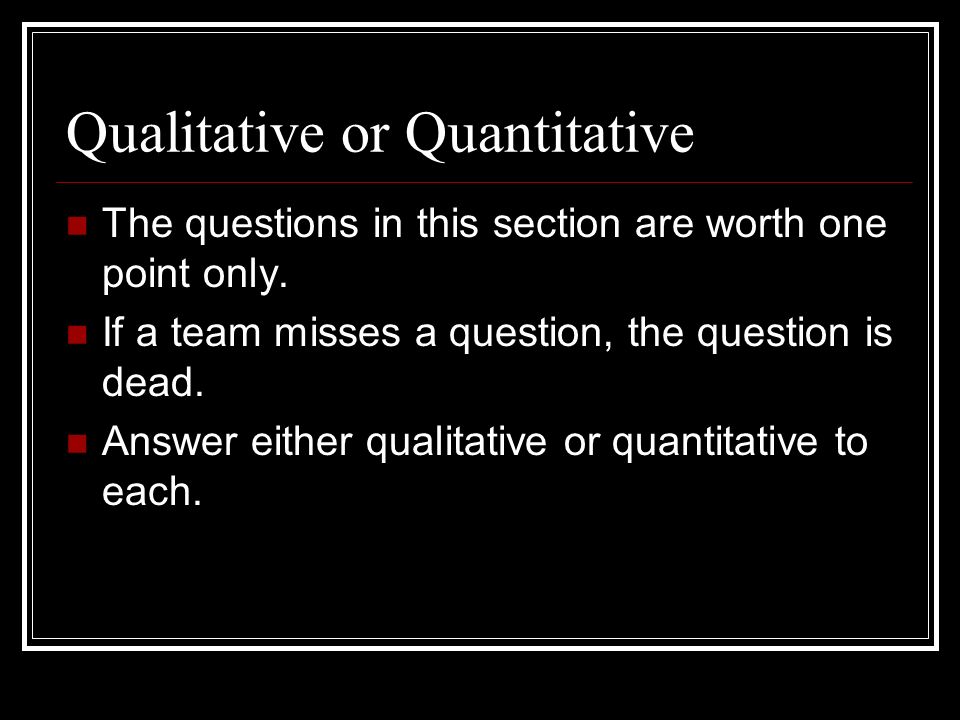 Qualitative or Quantitative

The questions in this section are worth one point only.

If a team misses a question, the question is dead.

Answer either qualitative or quantitative to each.